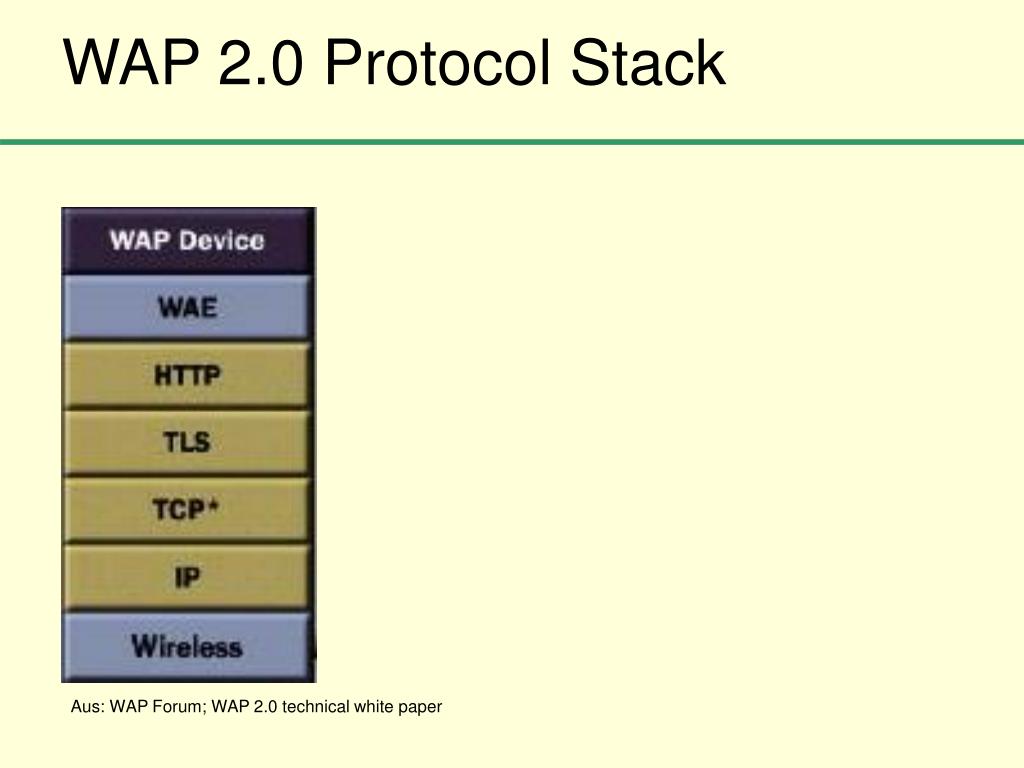 WAP 2.0 Protocol Stack

WAP Device
WAE
HTTP
TLS
TCP*
IP
Wireless

Aus: WAP Forum; WAP 2.0 technical white paper